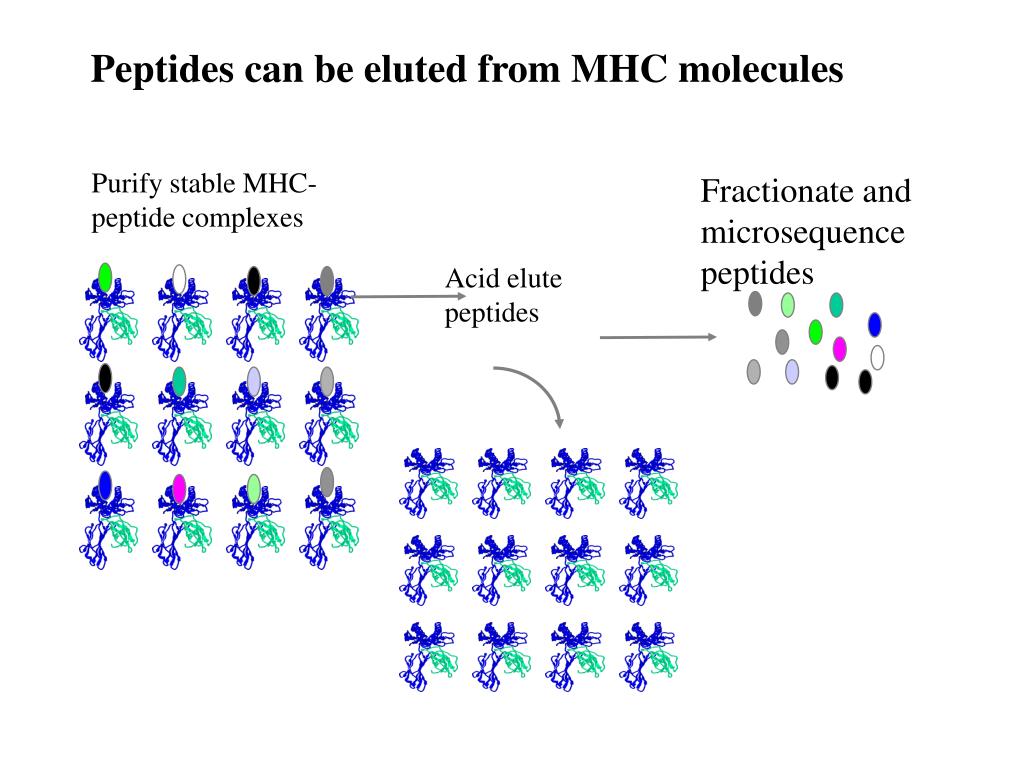 Peptides can be eluted from MHC molecules

Purify stable MHC-peptide complexes

Acid elute peptides

Fractionate and microsequence peptides